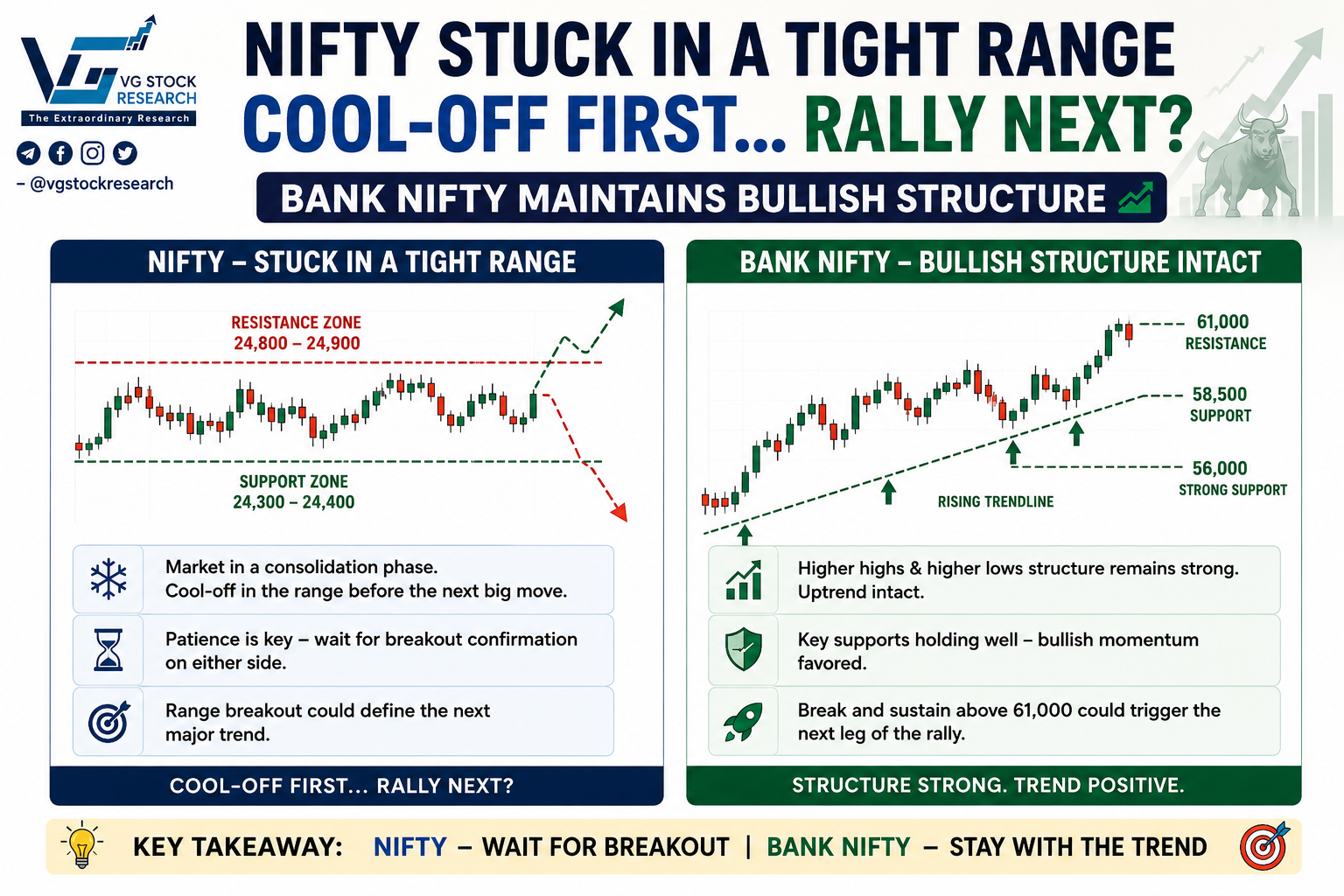 VG STOCK RESEARCH
The Extraordinary Research

– @vgstockresearch

NIFTY STUCK IN A TIGHT RANGE
COOL-OFF FIRST... RALLY NEXT?

BANK NIFTY MAINTAINS BULLISH STRUCTURE

NIFTY – STUCK IN A TIGHT RANGE

RESISTANCE ZONE
24,800 – 24,900

SUPPORT ZONE
24,300 – 24,400

Market in a consolidation phase.
Cool-off in the range before the next big move.

Patience is key – wait for breakout confirmation on either side.

Range breakout could define the next major trend.

COOL-OFF FIRST... RALLY NEXT?

BANK NIFTY – BULLISH STRUCTURE INTACT

61,000
RESISTANCE

58,500
SUPPORT

56,000
STRONG SUPPORT

RISING TRENDLINE

Higher highs & higher lows structure remains strong.
Uptrend intact.

Key supports holding well – bullish momentum favored.

Break and sustain above 61,000 could trigger the next leg of the rally.

STRUCTURE STRONG. TREND POSITIVE.

KEY TAKEAWAY: NIFTY – WAIT FOR BREAKOUT | BANK NIFTY – STAY WITH THE TREND